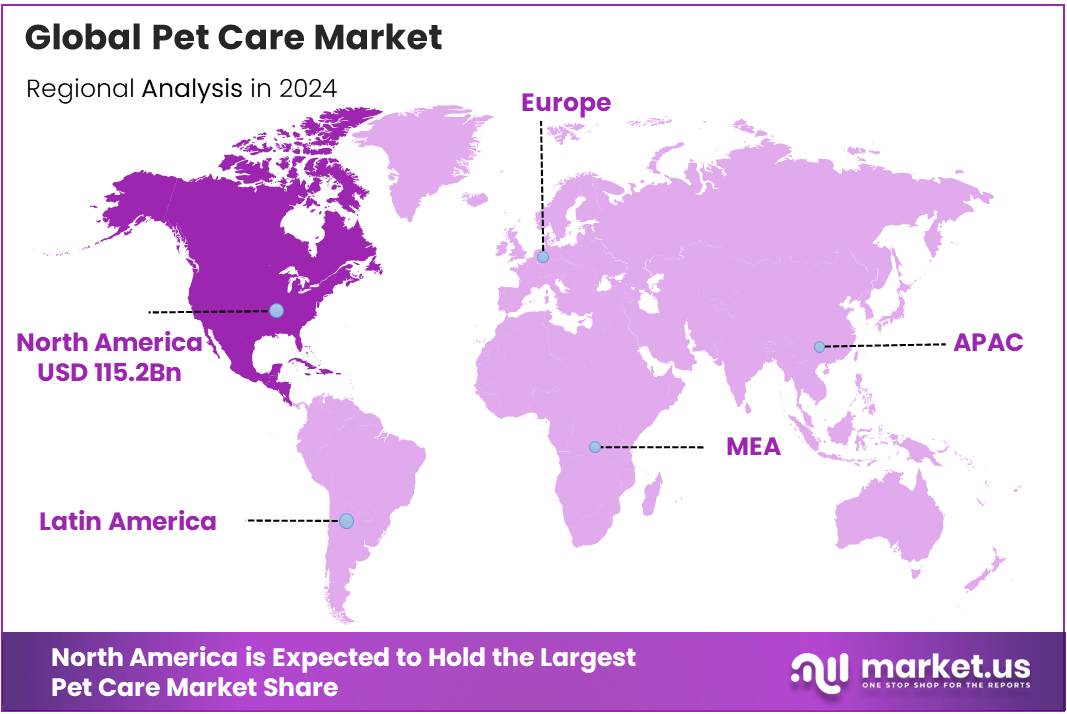 Global Pet Care Market

Regional Analysis in 2024

Europe

North America
USD 115.2Bn

APAC

MEA

Latin America

North America is Expected to Hold the Largest Pet Care Market Share

market.us
ONE STOP SHOP FOR THE REPORTS